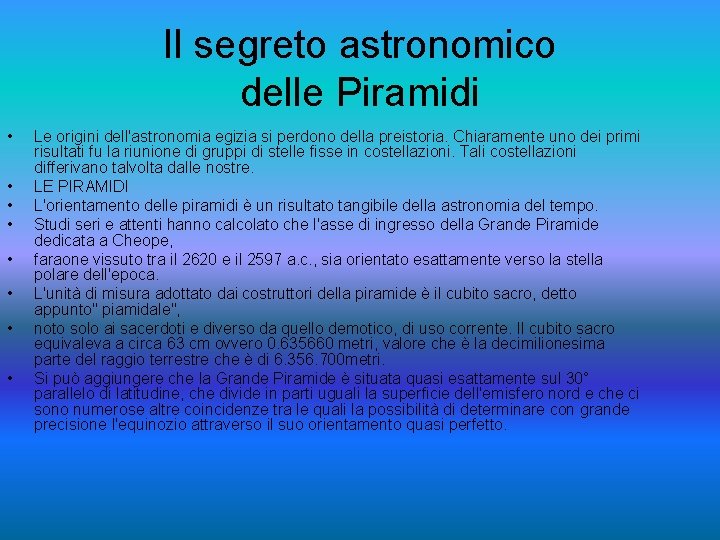 Il segreto astronomico delle Piramidi

• Le origini dell'astronomia egizia si perdono della preistoria. Chiaramente uno dei primi risultati fu la riunione di gruppi di stelle fisse in costellazioni. Tali costellazioni differivano talvolta dalle nostre.
• LE PIRAMIDI
• L'orientamento delle piramidi è un risultato tangibile della astronomia del tempo.
• Studi seri e attenti hanno calcolato che l'asse di ingresso della Grande Piramide dedicata a Cheope,
• faraone vissuto tra il 2620 e il 2597 a.c., sia orientato esattamente verso la stella polare dell'epoca.
• L'unità di misura adottato dai costruttori della piramide è il cubito sacro, detto appunto" piamidale",
• noto solo ai sacerdoti e diverso da quello demotico, di uso corrente. Il cubito sacro equivaleva a circa 63 cm ovvero 0.635660 metri, valore che è la decimilionesima parte del raggio terrestre che è di 6.356.700metri.
• Si può aggiungere che la Grande Piramide è situata quasi esattamente sul 30° parallelo di latitudine, che divide in parti uguali la superficie dell'emisfero nord e che ci sono numerose altre coincidenze tra le quali la possibilità di determinare con grande precisione l'equinozio attraverso il suo orientamento quasi perfetto.